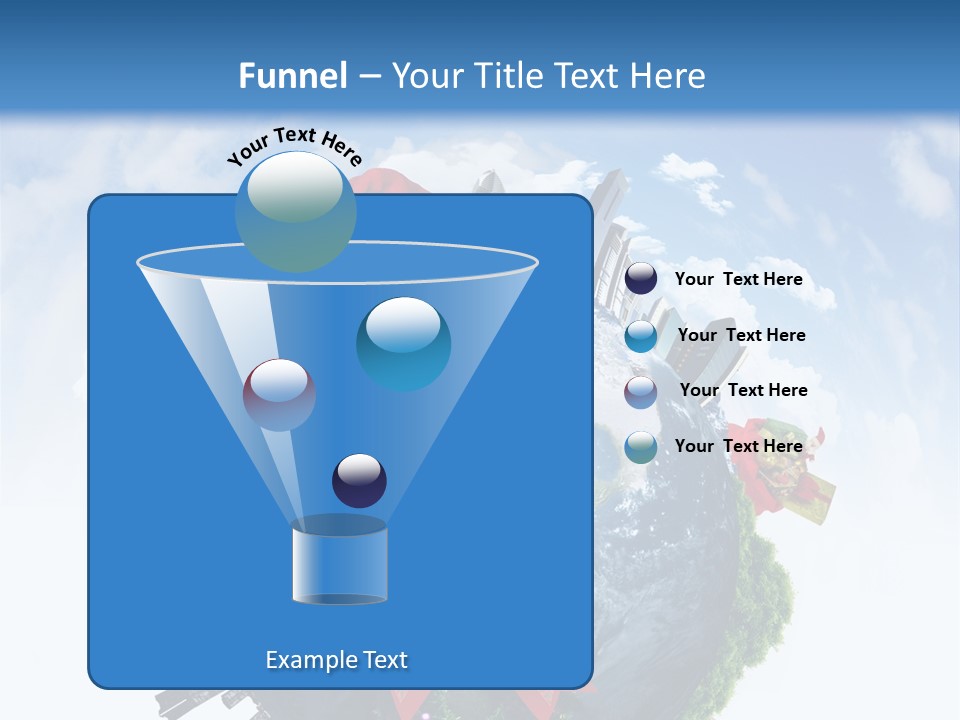 Funnel – Your Title Text Here

Your Text Here

Your Text Here

Your Text Here

Your Text Here

Your Text Here

Example Text